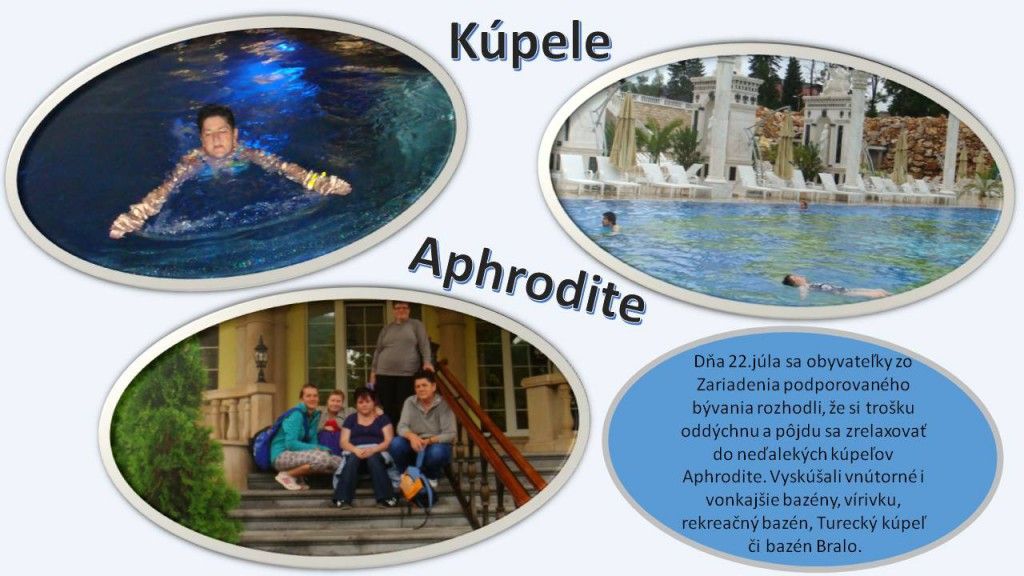 Kúpele

Aphrodite

Dňa 22.júla sa obyvateľky zo Zariadenia podporovaného bývania rozhodli, že si trošku oddýchnu a pôjdu sa zrelaxovať do neďalekých kúpeľov Aphrodite. Vyskúšali vnútorné i vonkajšie bazény, vírivku, rekreačný bazén, Turecký kúpeľ či bazén Bralo.